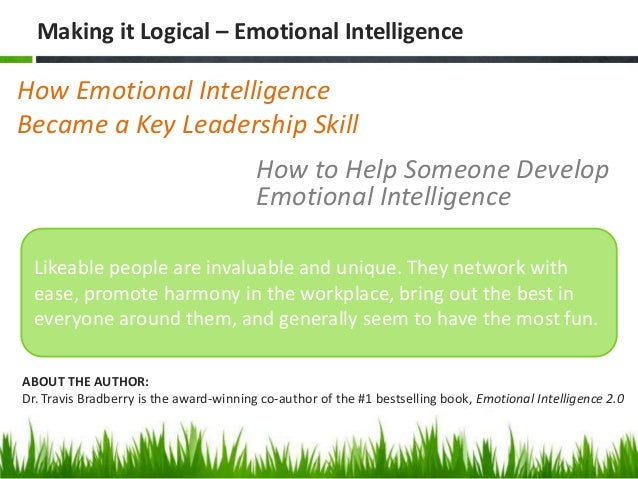 Making it Logical – Emotional Intelligence

How Emotional Intelligence Became a Key Leadership Skill

How to Help Someone Develop Emotional Intelligence

Likeable people are invaluable and unique. They network with ease, promote harmony in the workplace, bring out the best in everyone around them, and generally seem to have the most fun.

ABOUT THE AUTHOR:
Dr. Travis Bradberry is the award-winning co-author of the #1 bestselling book, Emotional Intelligence 2.0